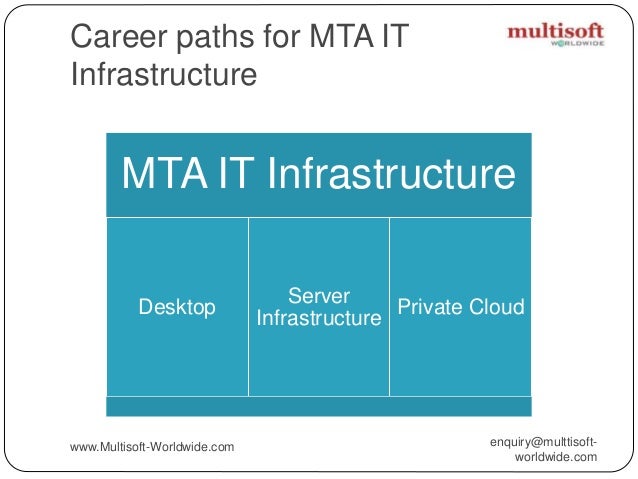 Career paths for MTA IT Infrastructure

multisoft
WORLDWIDE

MTA IT Infrastructure

Desktop

Server Infrastructure

Private Cloud

www.Multisoft-Worldwide.com

enquiry@multtisoft-worldwide.com